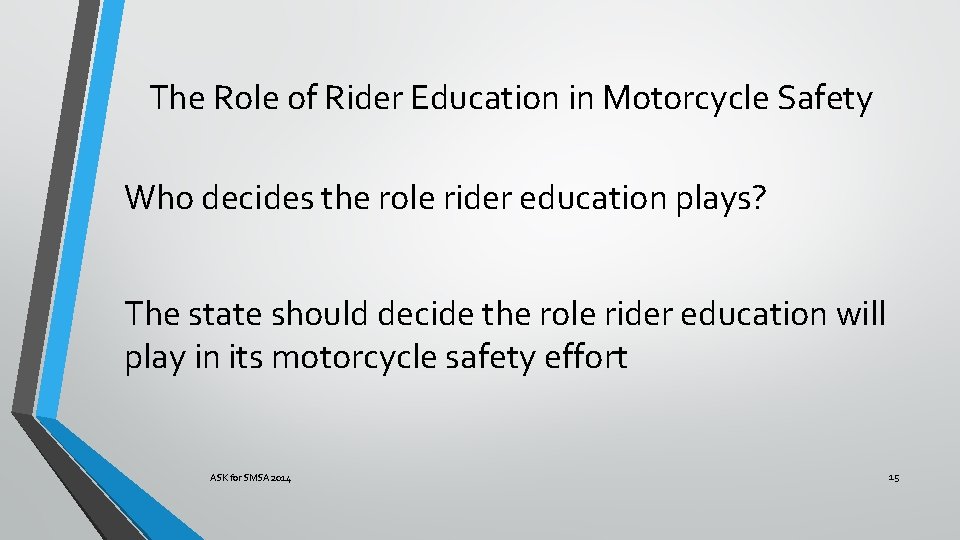 The Role of Rider Education in Motorcycle Safety

Who decides the role rider education plays?

The state should decide the role rider education will play in its motorcycle safety effort

ASK for SMSA 2014

15